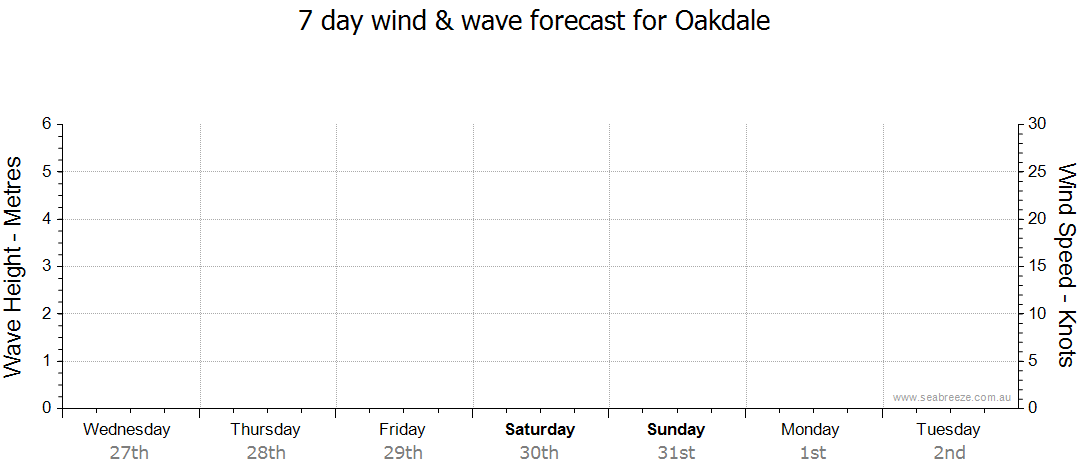 7 day wind & wave forecast for Oakdale

Wave Height - Metres

6
5
4
3
2
1
0

Wind Speed - Knots

30
25
20
15
10
5
0

www.seabreeze.com.au

Wednesday 27th
Thursday 28th
Friday 29th
Saturday 30th
Sunday 31st
Monday 1st
Tuesday 2nd